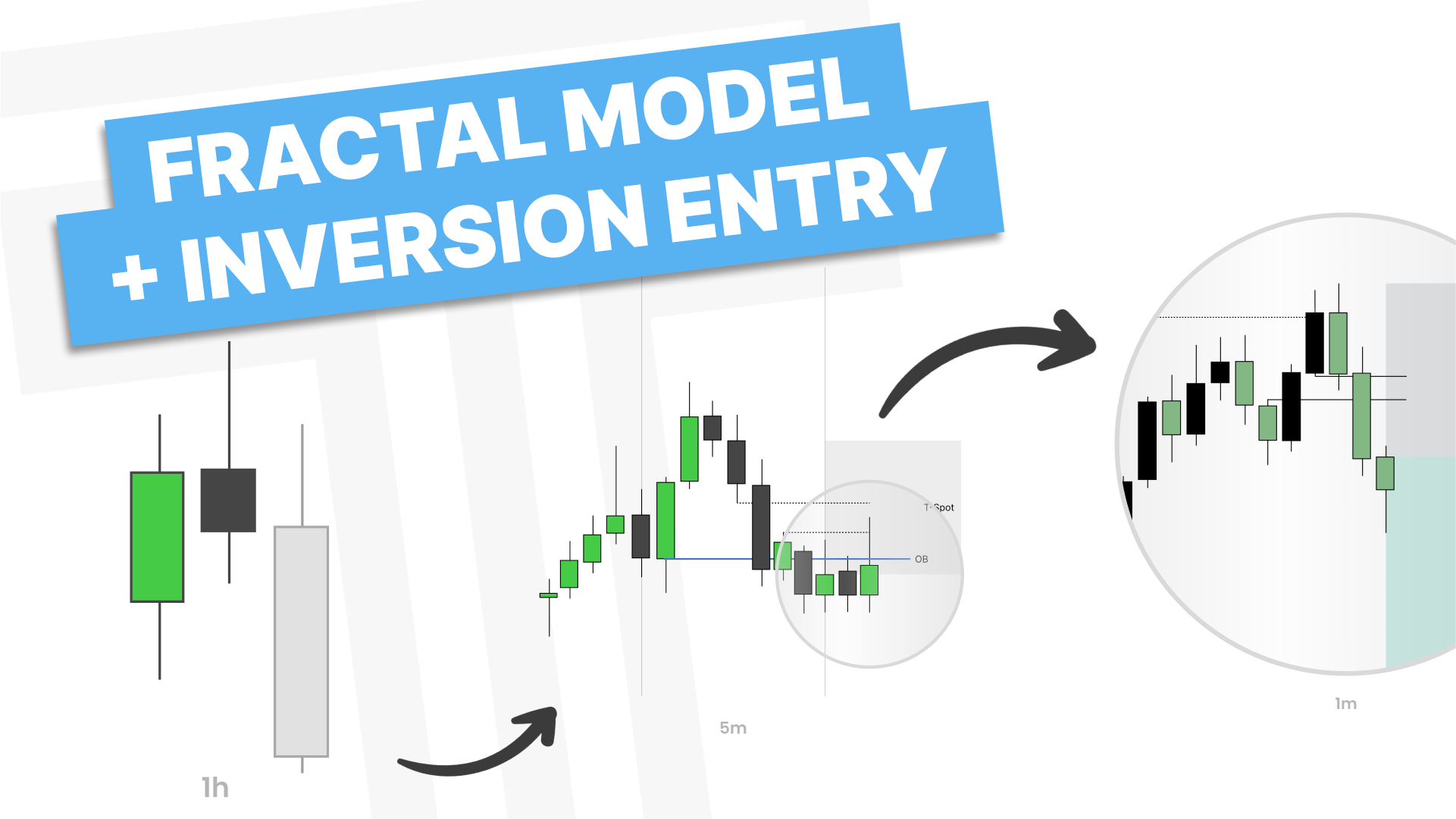 FRACTAL MODEL
+ INVERSION ENTRY

T-Spot
OB

1h
5m
1m